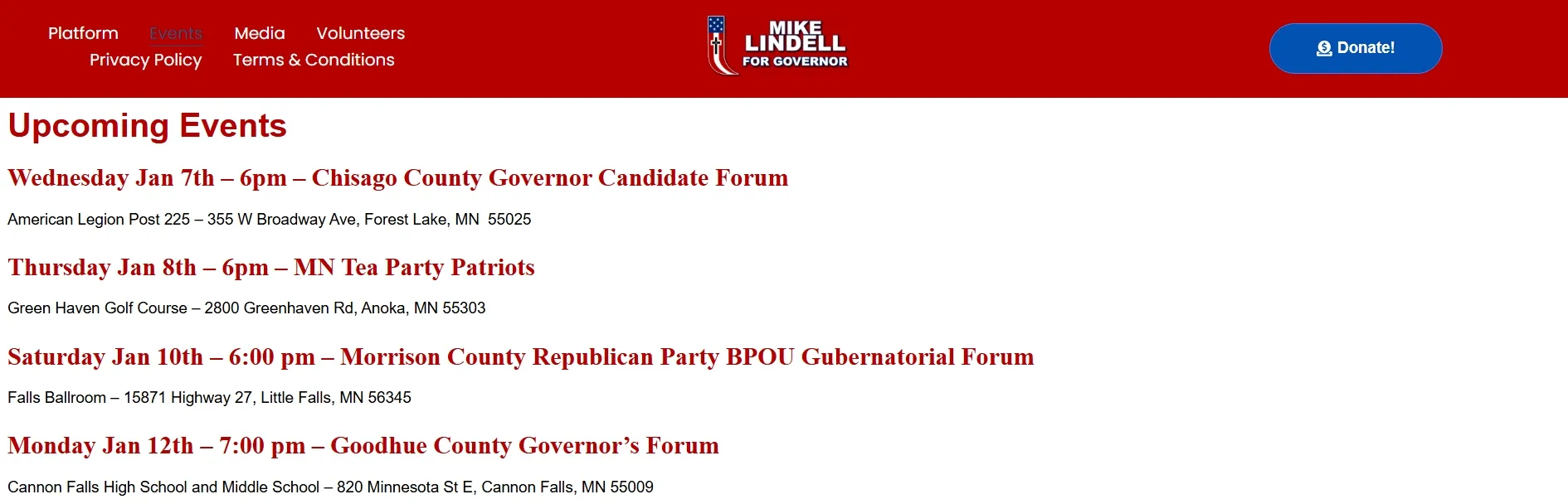 Platform Events Media Volunteers
Privacy Policy Terms & Conditions

MIKE LINDELL FOR GOVERNOR

Donate!

Upcoming Events

Wednesday Jan 7th – 6pm – Chisago County Governor Candidate Forum

American Legion Post 225 – 355 W Broadway Ave, Forest Lake, MN 55025

Thursday Jan 8th – 6pm – MN Tea Party Patriots

Green Haven Golf Course – 2800 Greenhaven Rd, Anoka, MN 55303

Saturday Jan 10th – 6:00 pm – Morrison County Republican Party BPOU Gubernatorial Forum

Falls Ballroom – 15871 Highway 27, Little Falls, MN 56345

Monday Jan 12th – 7:00 pm – Goodhue County Governor's Forum

Cannon Falls High School and Middle School – 820 Minnesota St E, Cannon Falls, MN 55009